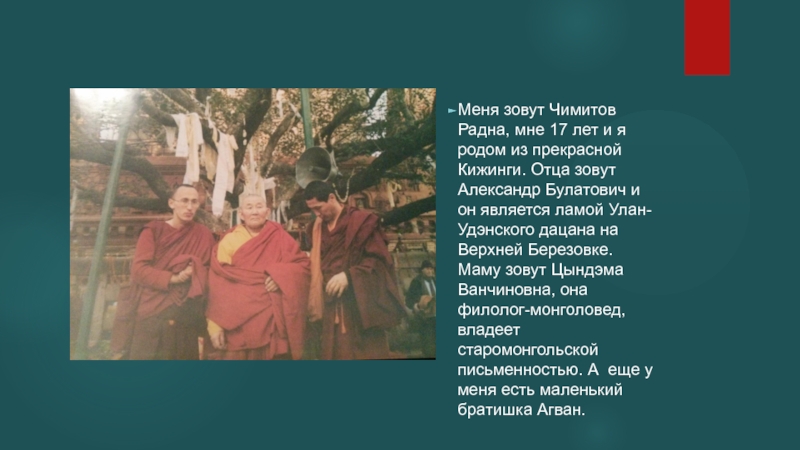 Меня зовут Чимитов Радна, мне 17 лет и я родом из прекрасной Кижинги. Отца зовут Александр Булатович и он является ламой Улан-Удэнского дацана на Верхней Березовке. Маму зовут Цындэма Ванчиновна, она филолог-монголовед, владеет старомонгольской письменностью. А еще у меня есть маленький братишка Агван.